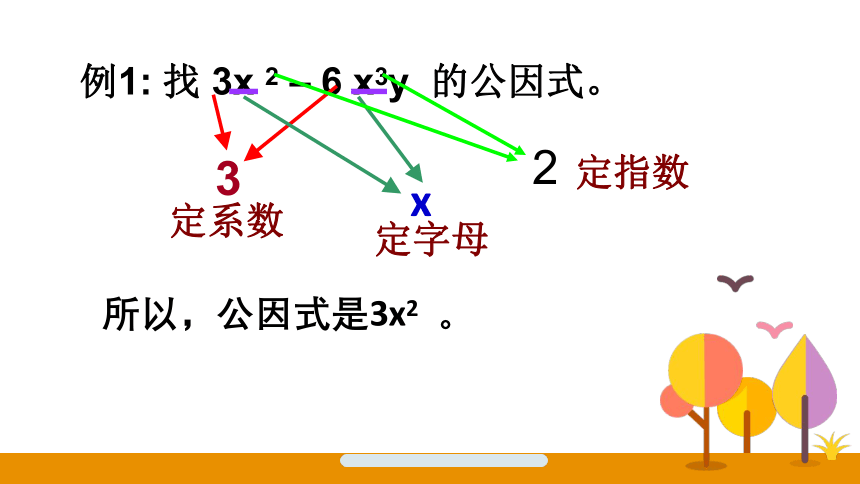 例1: 找 $3x^2 - 6x^3y$ 的公因式。

3
定系数

x
定字母

2 定指数

所以，公因式是$3x^2$ 。